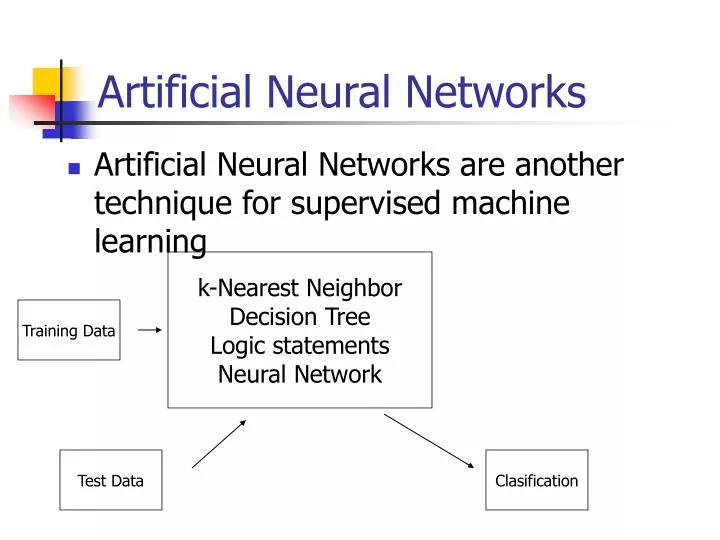 Artificial Neural Networks

Artificial Neural Networks are another technique for supervised machine learning

Training Data

k-Nearest Neighbor
Decision Tree
Logic statements
Neural Network

Test Data

Clasification